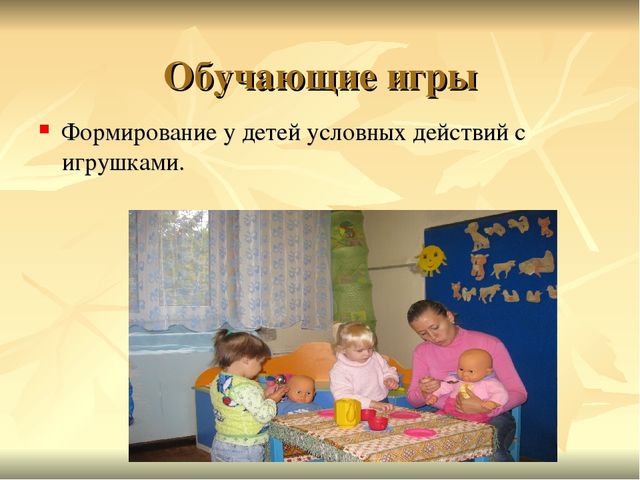 Обучающие игры

Формирование у детей условных действий с игрушками.